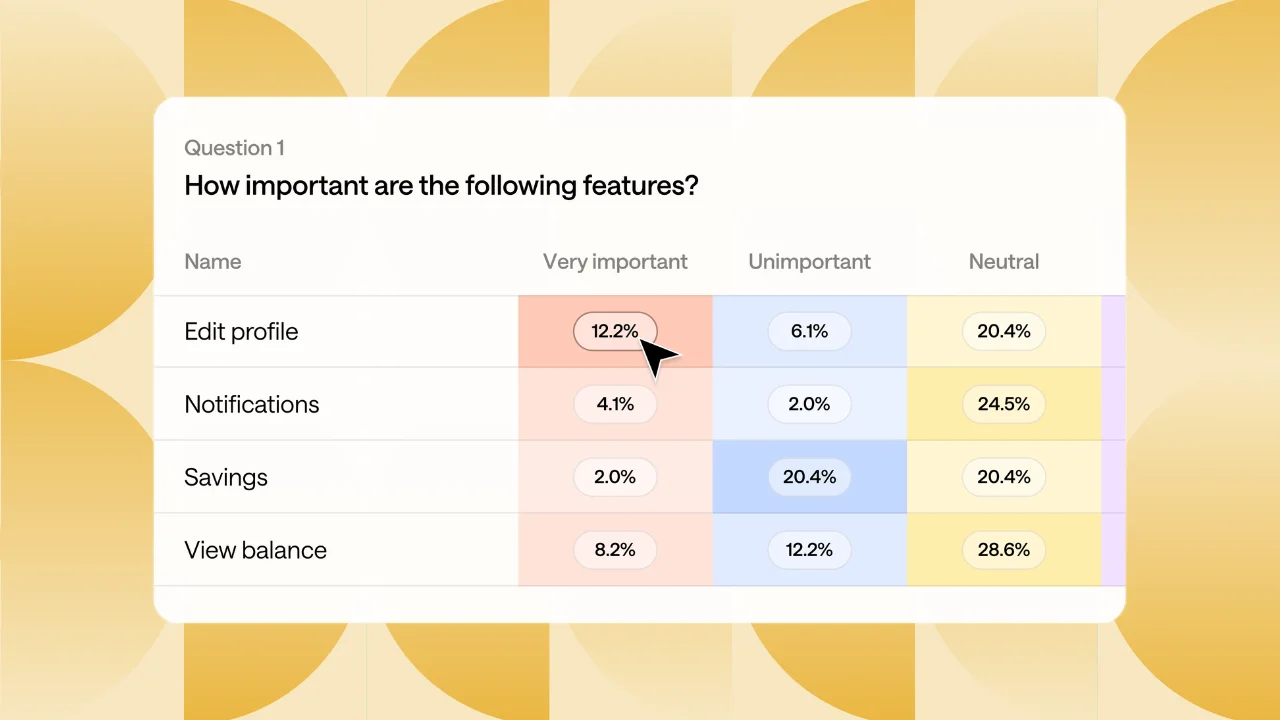 Question 1
How important are the following features?

| Name | Very important | Unimportant | Neutral |
|---|---|---|---|
| Edit profile | 12.2% | 6.1% | 20.4% |
| Notifications | 4.1% | 2.0% | 24.5% |
| Savings | 2.0% | 20.4% | 20.4% |
| View balance | 8.2% | 12.2% | 28.6% |